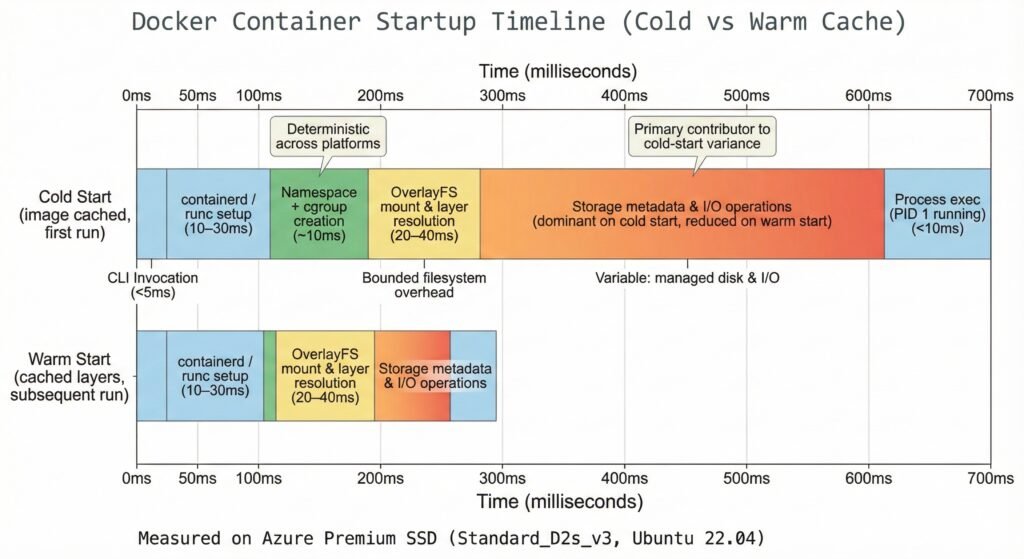 Docker Container Startup Timeline (Cold vs Warm Cache)

Time (milliseconds)

0ms 50ms 100ms 200ms 300ms 400ms 500ms 600ms 700ms

Deterministic across platforms

Primary contributor to cold-start variance

Cold Start (image cached, first run)

containerd / runc setup (10–30ms)

Namespace + cgroup creation (~10ms)

OverlayFS mount & layer resolution (20–40ms)

Storage metadata & I/O operations (dominant on cold start, reduced on warm start)

Process exec (PID 1 running) (<10ms)

CLI Invocation (<5ms)

Bounded filesystem overhead

Variable: managed disk & I/O

Warm Start (cached layers, subsequent run)

containerd / runc setup (10–30ms)

OverlayFS mount & layer resolution (20–40ms)

Storage metadata & I/O operations

0ms 50ms 100ms 200ms 300ms 400ms 500ms 600ms 700ms

Time (milliseconds)

Measured on Azure Premium SSD (Standard_D2s_v3, Ubuntu 22.04)